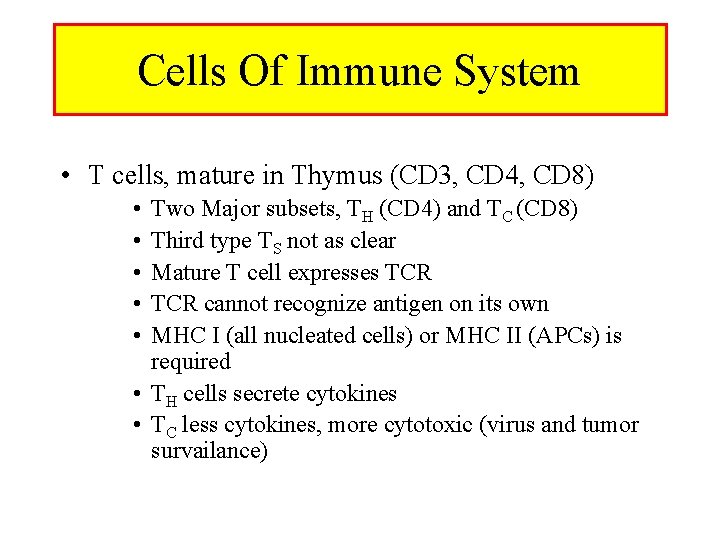 Cells Of Immune System

• T cells, mature in Thymus (CD3, CD4, CD8)
  • Two Major subsets, $T_H$ (CD4) and $T_C$ (CD8)
  • Third type $T_S$ not as clear
  • Mature T cell expresses TCR
  • TCR cannot recognize antigen on its own
  • MHC I (all nucleated cells) or MHC II (APCs) is required
  • $T_H$ cells secrete cytokines
  • $T_C$ less cytokines, more cytotoxic (virus and tumor survailance)